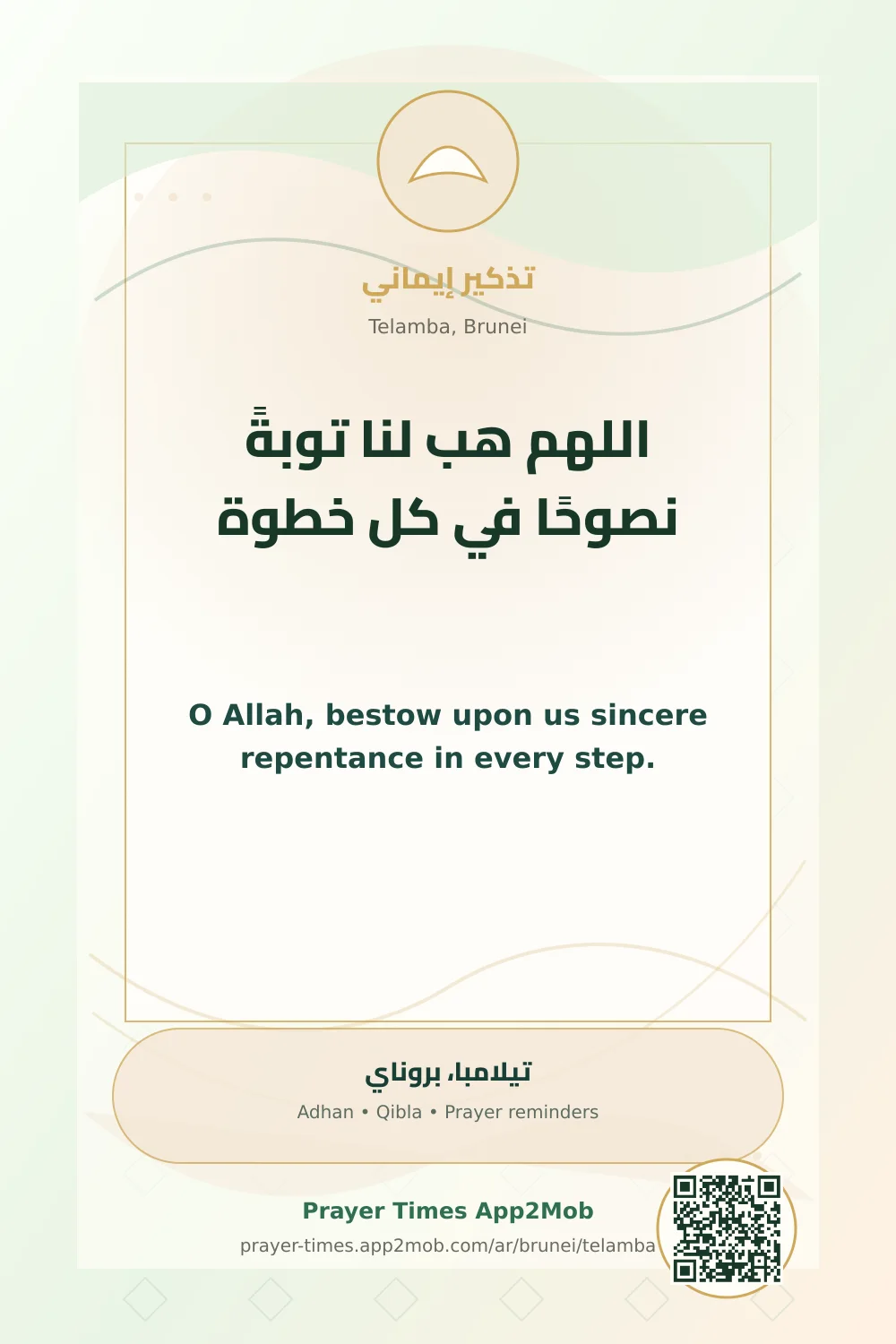 تذكير إيماني

Telamba, Brunei

اللهم هب لنا توبةً نصوحًا في كل خطوة

O Allah, bestow upon us sincere repentance in every step.

تيلامبا، بروناي

Adhan • Qibla • Prayer reminders

Prayer Times App2Mob

prayer-times.app2mob.com/ar/brunei/telamba